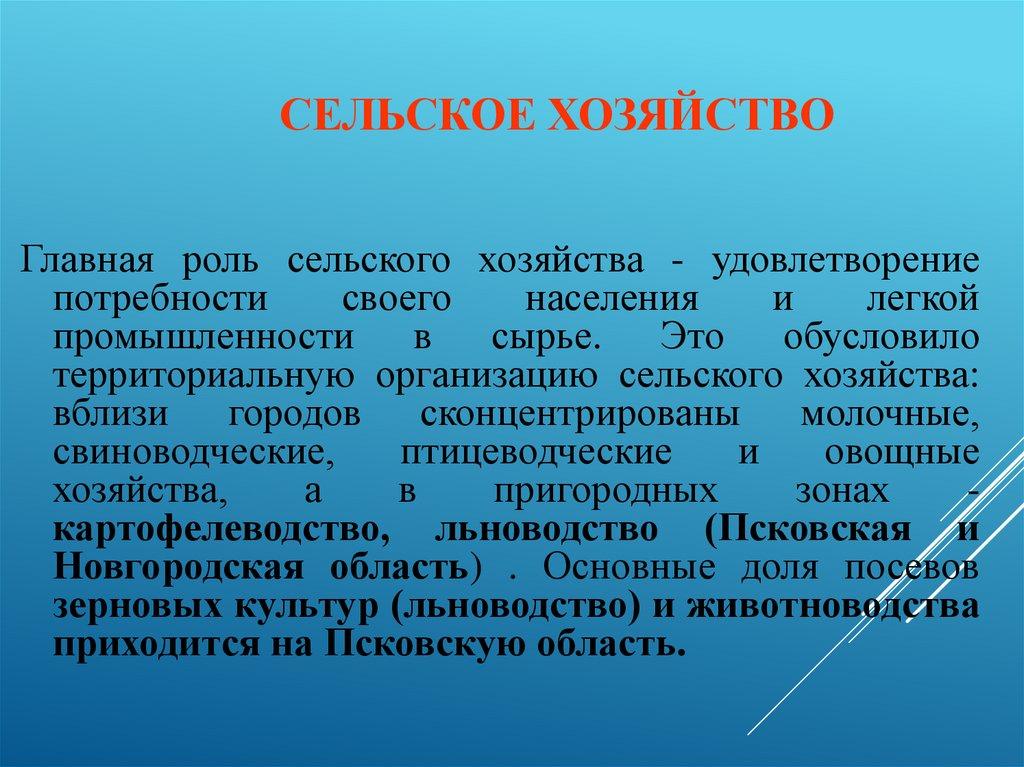 СЕЛЬСКОЕ ХОЗЯЙСТВО

Главная роль сельского хозяйства - удовлетворение потребности своего населения и легкой промышленности в сырье. Это обусловило территориальную организацию сельского хозяйства: вблизи городов сконцентрированы молочные, свиноводческие, птицеводческие и овощные хозяйства, а в пригородных зонах - картофелеводство, льноводство (Псковская и Новгородская область) . Основные доля посевов зерновых культур (льноводство) и животноводства приходится на Псковскую область.